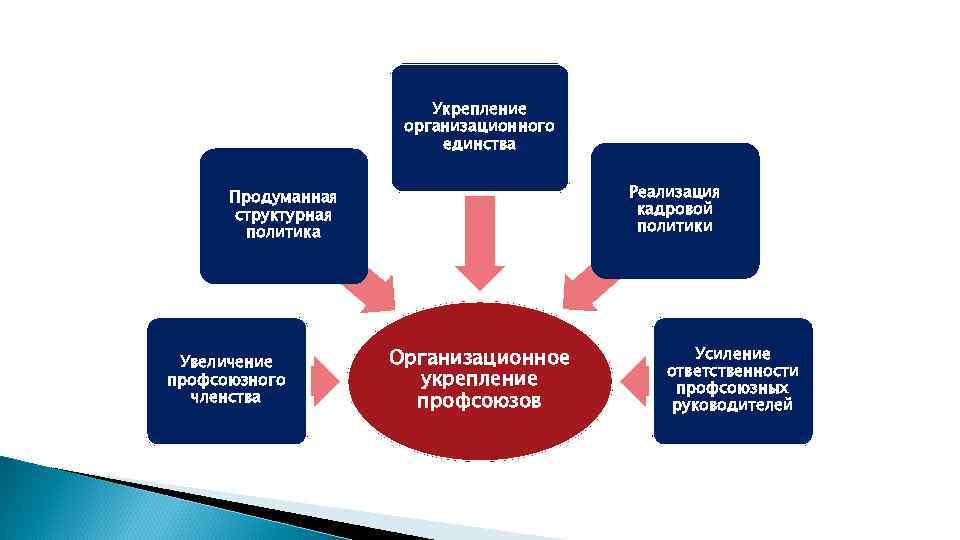 Укрепление организационного единства

Продуманная структурная политика

Реализация кадровой политики

Увеличение профсоюзного членства

Организационное укрепление профсоюзов

Усиление ответственности профсоюзных руководителей